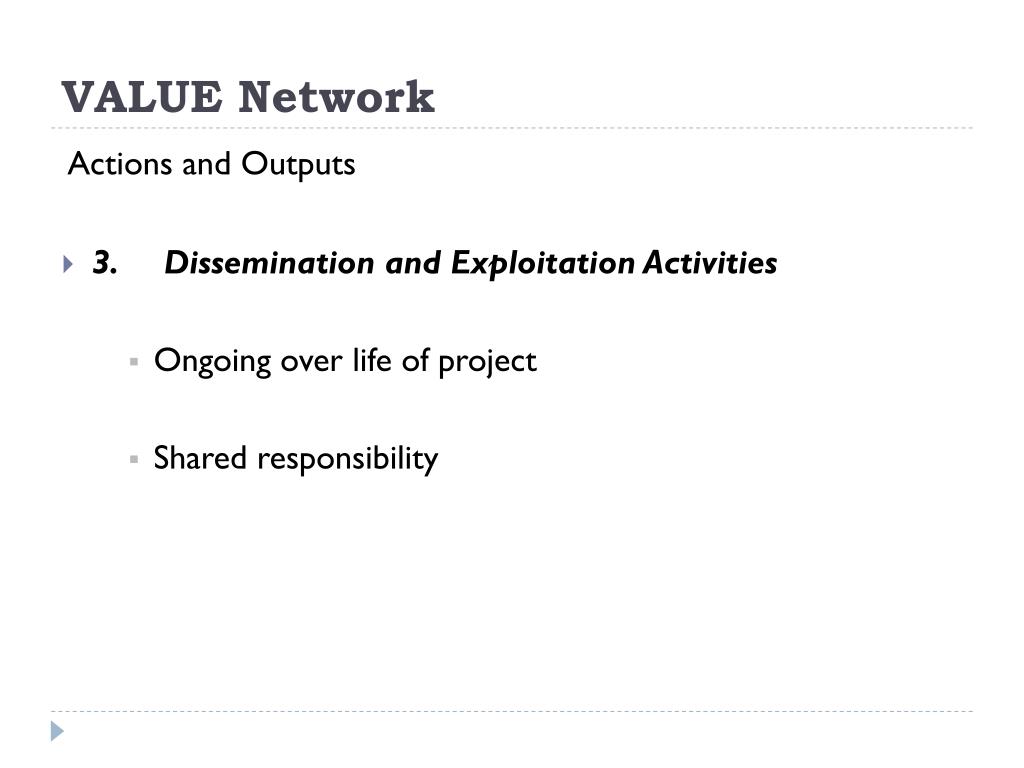 VALUE Network

Actions and Outputs

3. Dissemination and Exploitation Activities

Ongoing over life of project

Shared responsibility